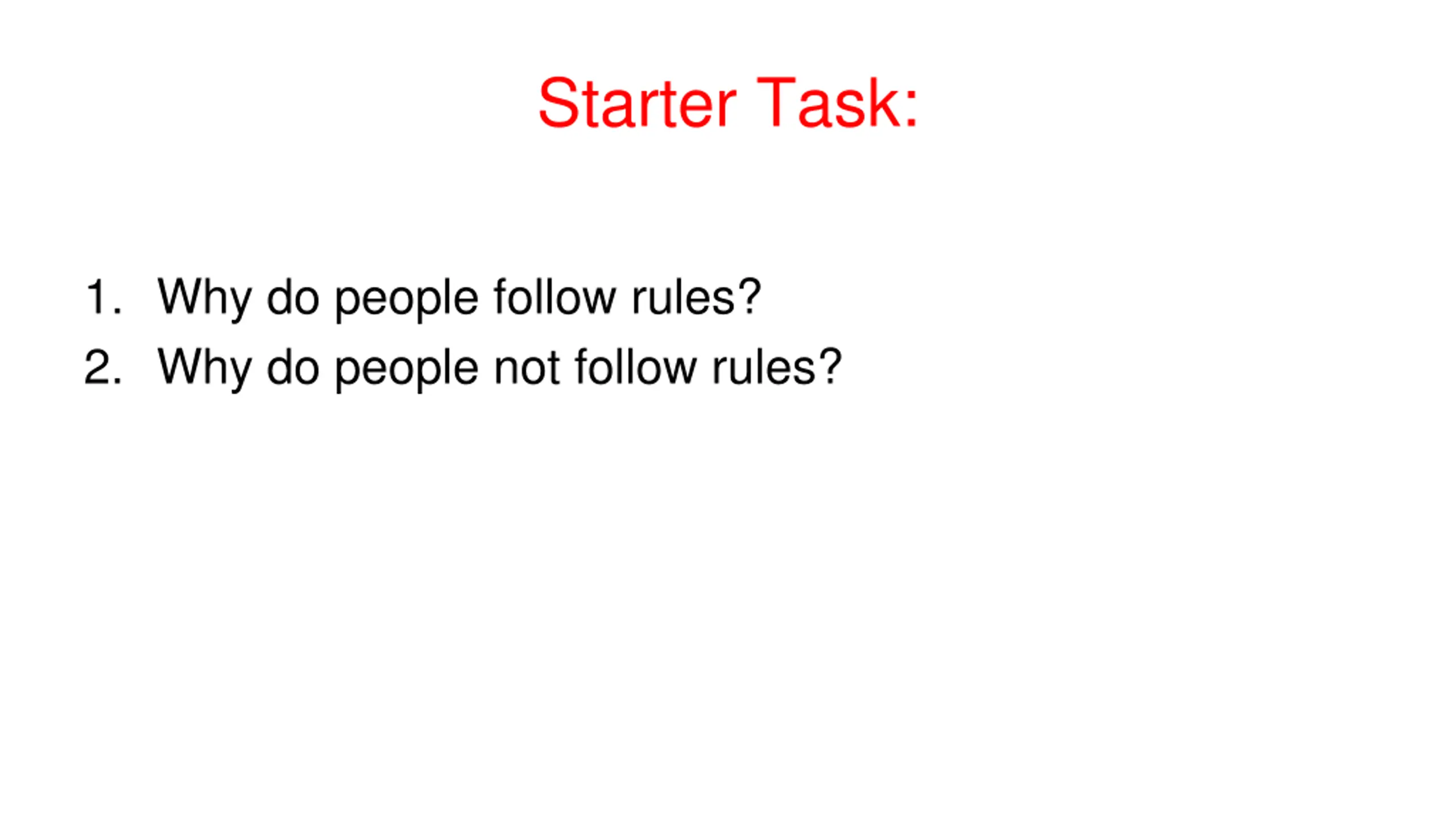 Starter Task:

1. Why do people follow rules?
2. Why do people not follow rules?